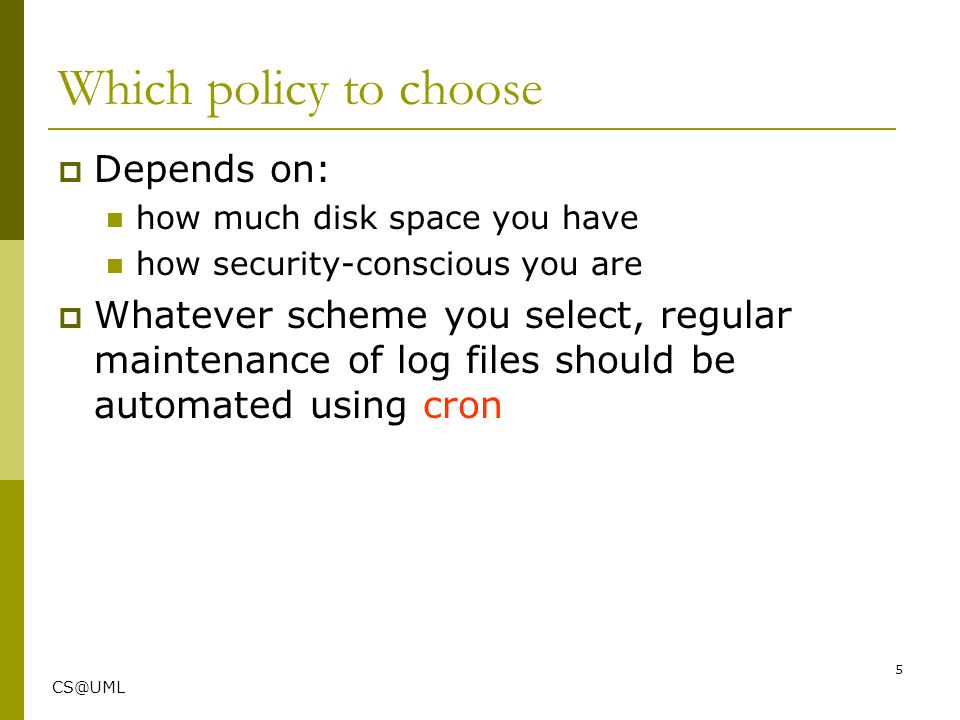 Which policy to choose

Depends on:

how much disk space you have

how security-conscious you are

Whatever scheme you select, regular maintenance of log files should be automated using cron

CS@UML

5